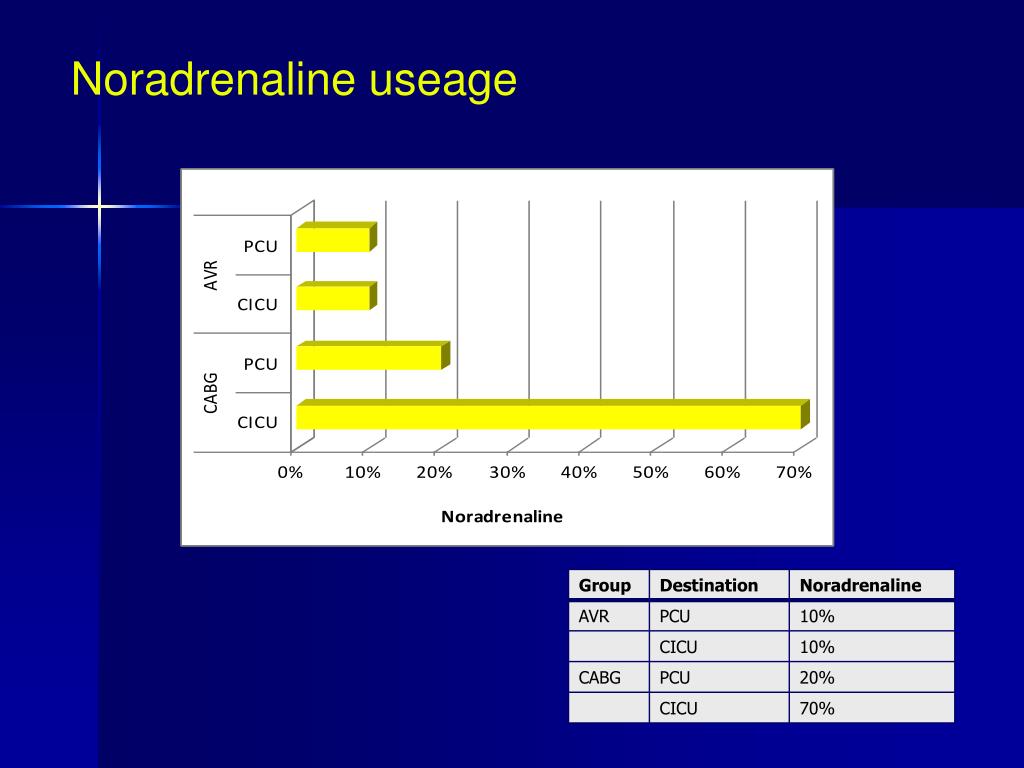 Noradrenaline useage

AVR
PCU
CICU
CABG
PCU
CICU

0% 10% 20% 30% 40% 50% 60% 70%

Noradrenaline

| Group | Destination | Noradrenaline |
|---|---|---|
| AVR | PCU | 10% |
| | CICU | 10% |
| CABG | PCU | 20% |
| | CICU | 70% |